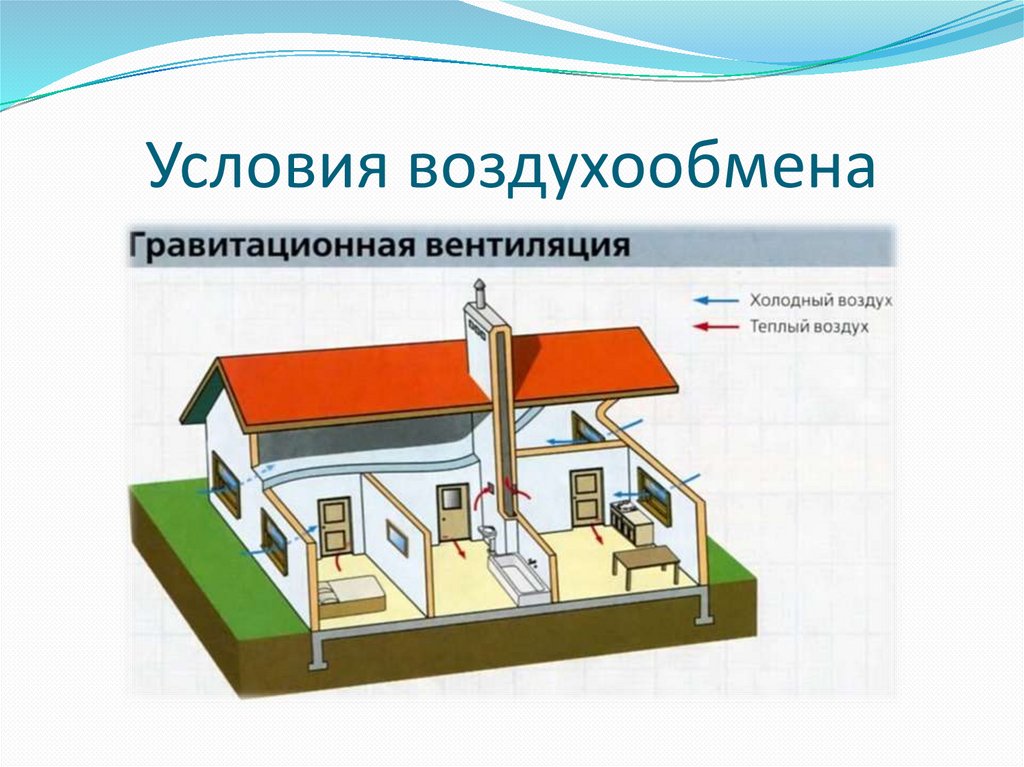 Условия воздухообмена

Гравитационная вентиляция

Холодный воздух

Теплый воздух